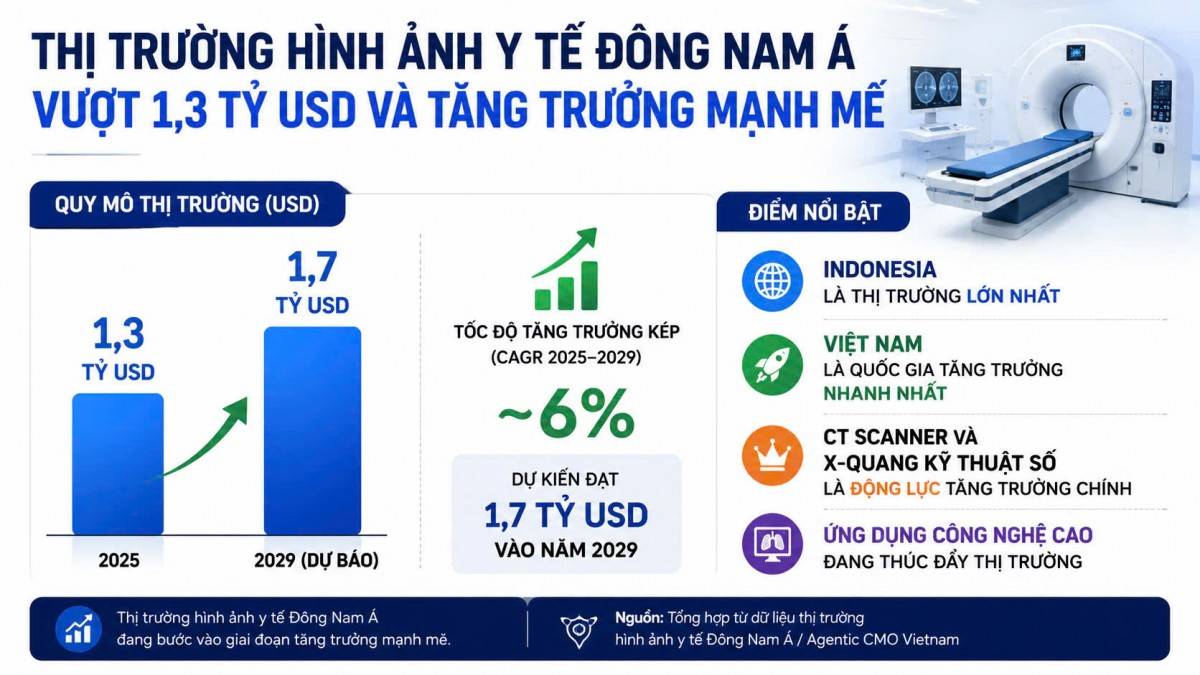 THỊ TRƯỜNG HÌNH ẢNH Y TẾ ĐÔNG NAM Á
VƯỢT 1,3 TỶ USD VÀ TĂNG TRƯỞNG MẠNH MẼ

QUY MÔ THỊ TRƯỜNG (USD)

1,3 TỶ USD

1,7 TỶ USD

2025

2029 (DỰ BÁO)

TỐC ĐỘ TĂNG TRƯỞNG KÉP (CAGR 2025–2029)

~6%

DỰ KIẾN ĐẠT
1,7 TỶ USD
VÀO NĂM 2029

ĐIỂM NỔI BẬT

INDONESIA
LÀ THỊ TRƯỜNG LỚN NHẤT

VIỆT NAM
LÀ QUỐC GIA TĂNG TRƯỞNG NHANH NHẤT

CT SCANNER VÀ X-QUANG KỸ THUẬT SỐ
LÀ ĐỘNG LỰC TĂNG TRƯỞNG CHÍNH

ỨNG DỤNG CÔNG NGHỆ CAO
ĐANG THÚC ĐẨY THỊ TRƯỜNG

Thị trường hình ảnh y tế Đông Nam Á đang bước vào giai đoạn tăng trưởng mạnh mẽ.

Nguồn: Tổng hợp từ dữ liệu thị trường hình ảnh y tế Đông Nam Á / Agentic CMO Vietnam